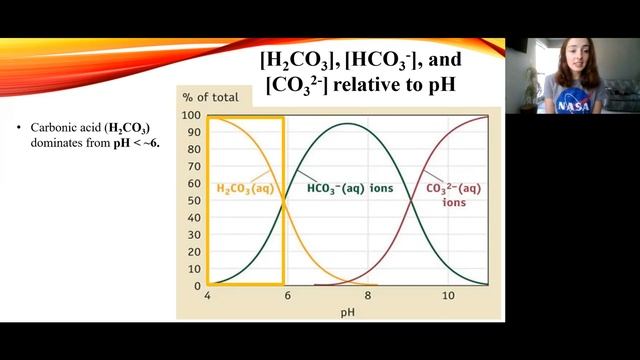 $[H_2CO_3]$, $[HCO_3^-]$, and $[CO_3^{2-}]$ relative to pH

• Carbonic acid ($H_2CO_3$) dominates from pH < ~6.

% of total

100
90
80
70
60
50
40
30
20
10
0

$H_2CO_3(aq)$

$HCO_3^-(aq)$ ions

$CO_3^{2-}(aq)$ ions

4
6
8
10

pH

NASA